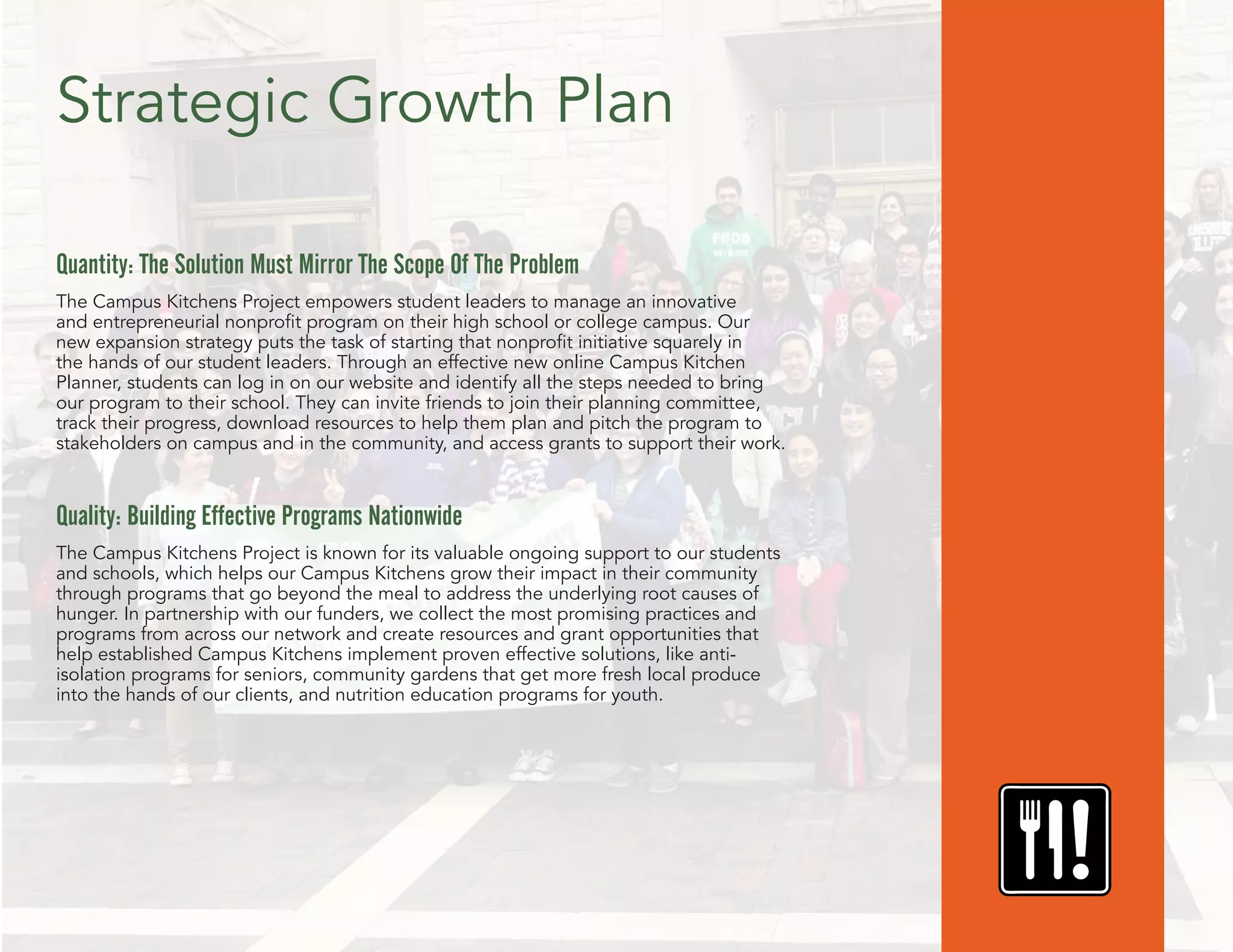 Strategic Growth Plan

Quantity: The Solution Must Mirror The Scope Of The Problem

The Campus Kitchens Project empowers student leaders to manage an innovative and entrepreneurial nonprofit program on their high school or college campus. Our new expansion strategy puts the task of starting that nonprofit initiative squarely in the hands of our student leaders. Through an effective new online Campus Kitchen Planner, students can log in on our website and identify all the steps needed to bring our program to their school. They can invite friends to join their planning committee, track their progress, download resources to help them plan and pitch the program to stakeholders on campus and in the community, and access grants to support their work.

Quality: Building Effective Programs Nationwide

The Campus Kitchens Project is known for its valuable ongoing support to our students and schools, which helps our Campus Kitchens grow their impact in their community through programs that go beyond the meal to address the underlying root causes of hunger. In partnership with our funders, we collect the most promising practices and programs from across our network and create resources and grant opportunities that help established Campus Kitchens implement proven effective solutions, like anti-isolation programs for seniors, community gardens that get more fresh local produce into the hands of our clients, and nutrition education programs for youth.